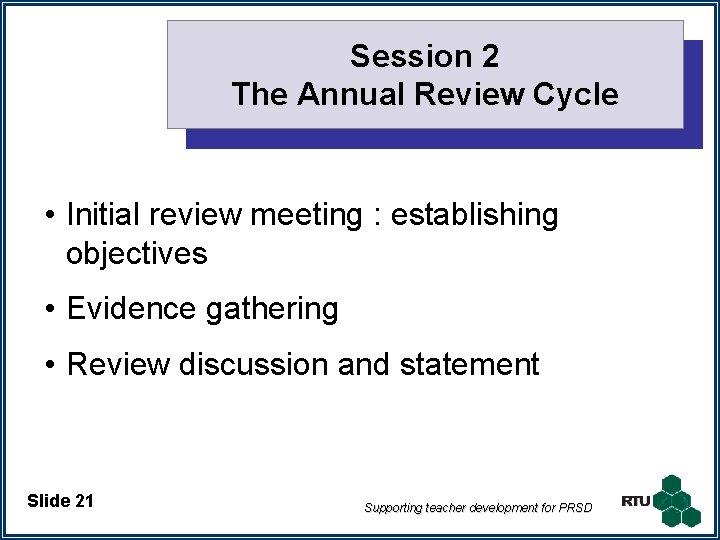 Session 2
The Annual Review Cycle

• Initial review meeting : establishing objectives

• Evidence gathering

• Review discussion and statement

Slide 21

Supporting teacher development for PRSD

RTU